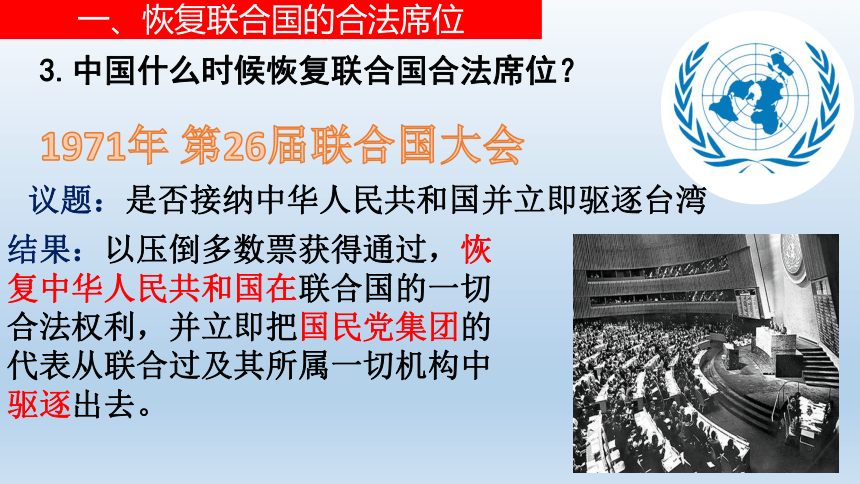 一、恢复联合国的合法席位

3. 中国什么时候恢复联合国合法席位？

1971年 第26届联合国大会

议题：是否接纳中华人民共和国并立即驱逐台湾

结果：以压倒多数票获得通过，恢复中华人民共和国在联合国的一切合法权利，并立即把国民党集团的代表从联合过及其所属一切机构中驱逐出去。